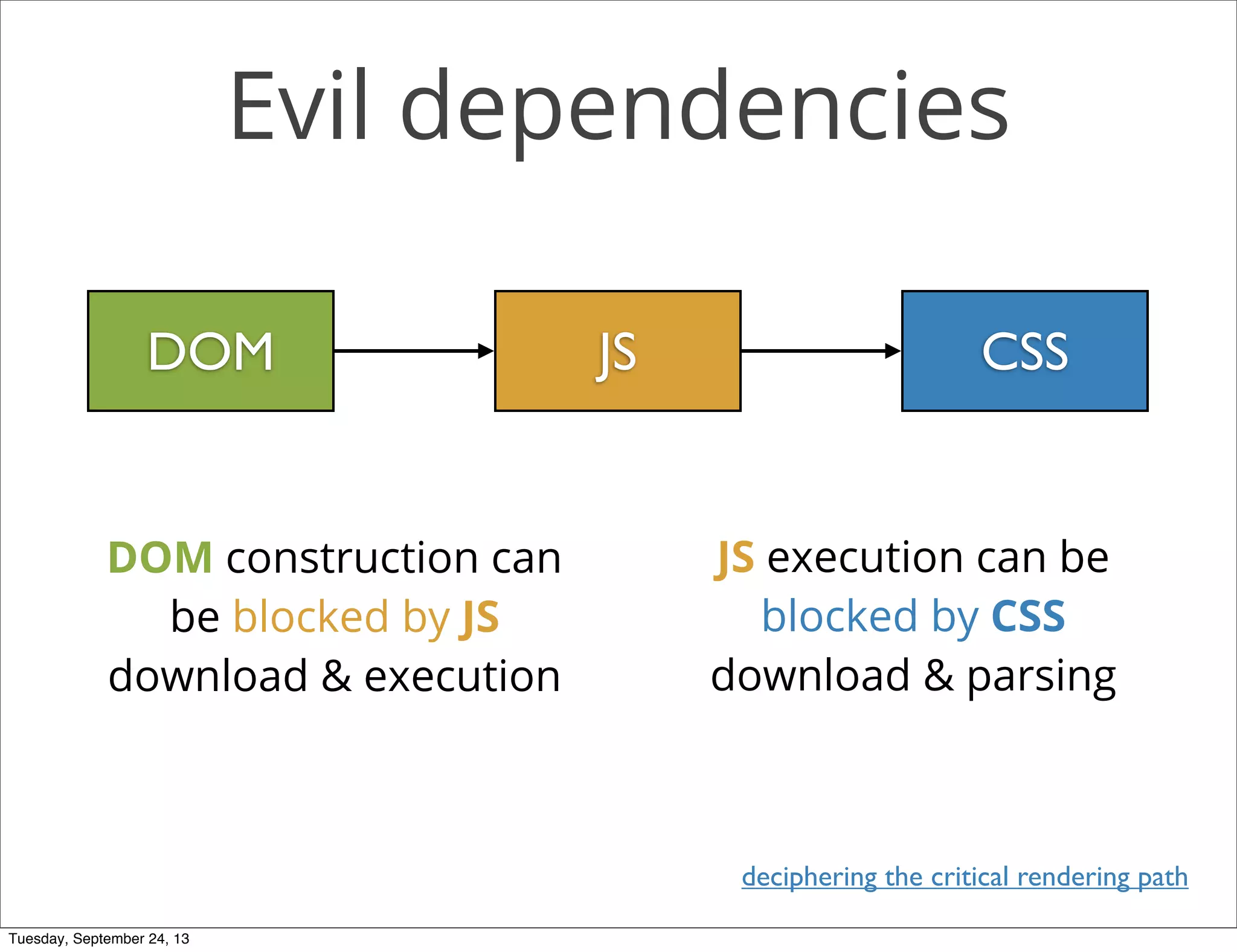 Evil dependencies

DOM

JS

CSS

DOM construction can be blocked by JS download & execution

JS execution can be blocked by CSS download & parsing

deciphering the critical rendering path

Tuesday, September 24, 13